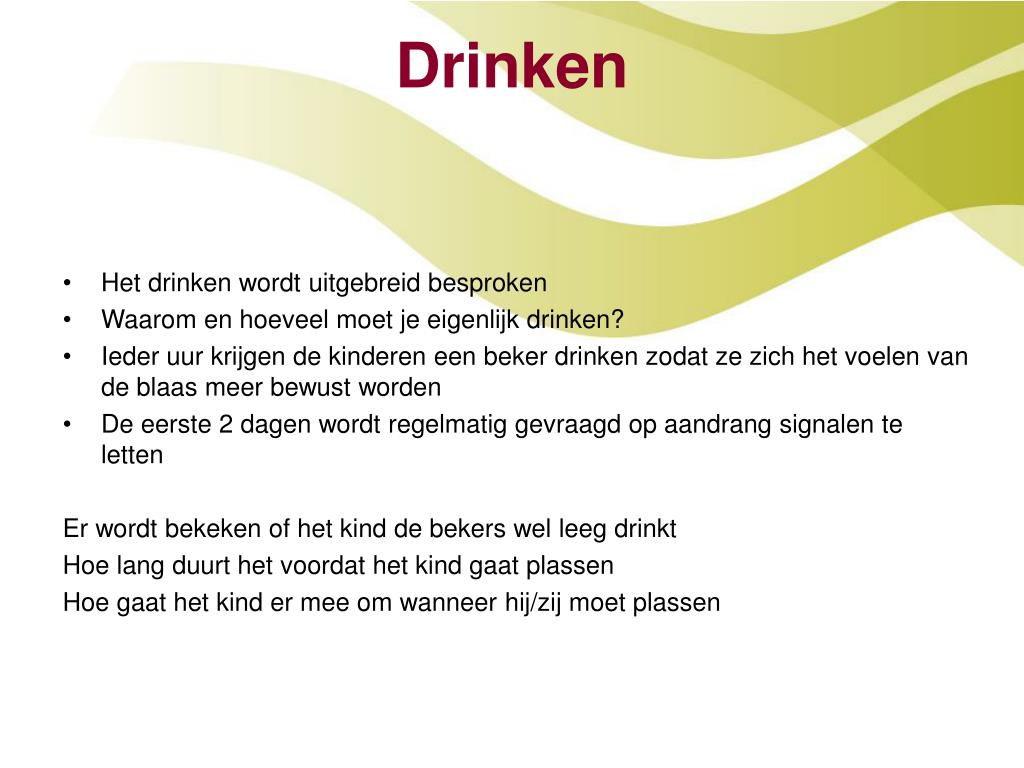 Drinken

• Het drinken wordt uitgebreid besproken
• Waarom en hoeveel moet je eigenlijk drinken?
• Ieder uur krijgen de kinderen een beker drinken zodat ze zich het voelen van de blaas meer bewust worden
• De eerste 2 dagen wordt regelmatig gevraagd op aandrang signalen te letten

Er wordt bekeken of het kind de bekers wel leeg drinkt
Hoe lang duurt het voordat het kind gaat plassen
Hoe gaat het kind er mee om wanneer hij/zij moet plassen